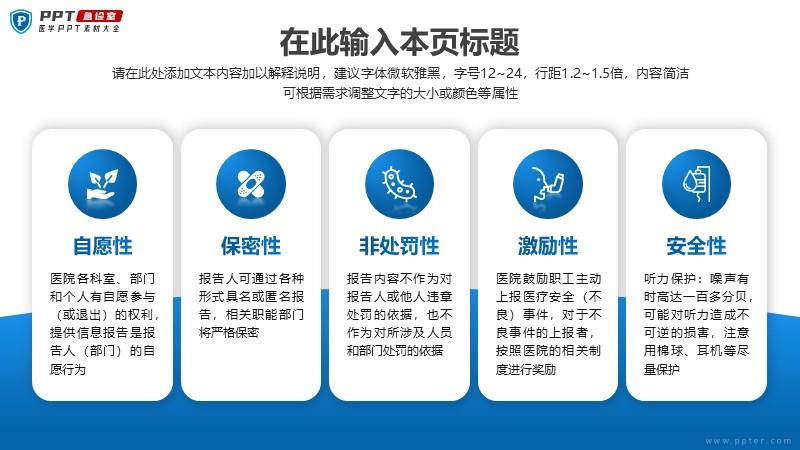 PPT 急诊室
医学PPT素材大全

在此输入本页标题

请在此处添加文本内容加以解释说明，建议字体微软雅黑，字号12~24，行距1.2~1.5倍，内容简洁可根据需求调整文字的大小或颜色等属性

自愿性

医院各科室、部门和个人有自愿参与（或退出）的权利，提供信息报告是报告人（部门）的自愿行为

保密性

报告人可通过各种形式具名或匿名报告，相关职能部门将严格保密

非处罚性

报告内容不作为对报告人或他人违章处罚的依据，也不作为对所涉及人员和部门处罚的依据

激励性

医院鼓励职工主动上报医疗安全（不良）事件，对于不良事件的上报者，按照医院的相关制度进行奖励

安全性

听力保护：噪声有时高达一百多分贝，可能对听力造成不可逆的损害，注意用棉球、耳机等尽量保护

www.ppter.com